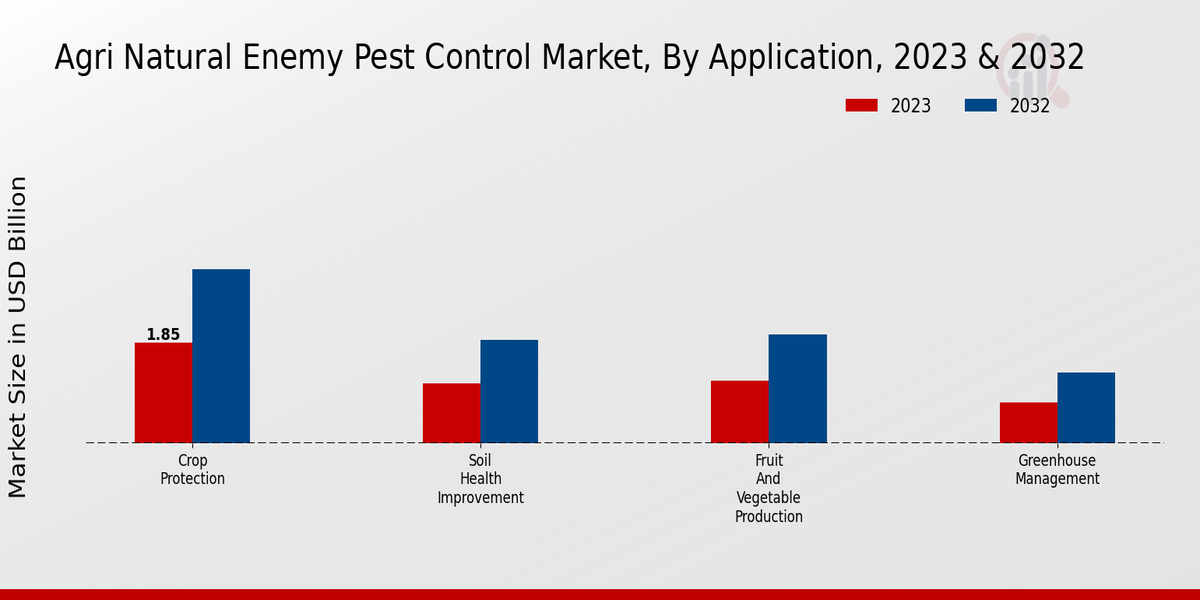 Agri Natural Enemy Pest Control Market, By Application, 2023 & 2032

2023
2032

Market Size in USD Billion

1.85

Crop Protection

Soil Health Improvement

Fruit And Vegetable Production

Greenhouse Management